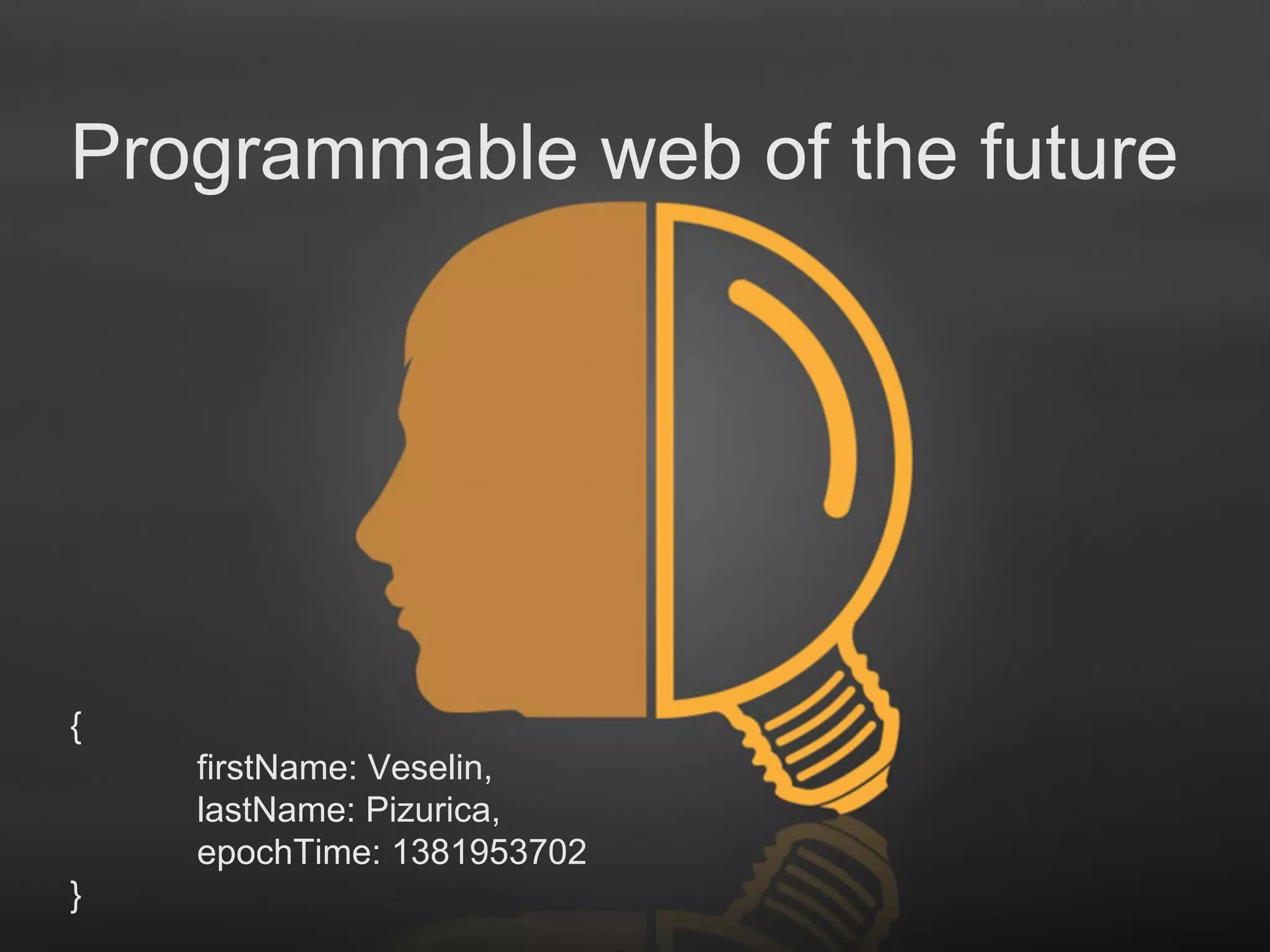 Programmable web of the future

{
firstName: Veselin,
lastName: Pizurica,
epochTime: 1381953702
}